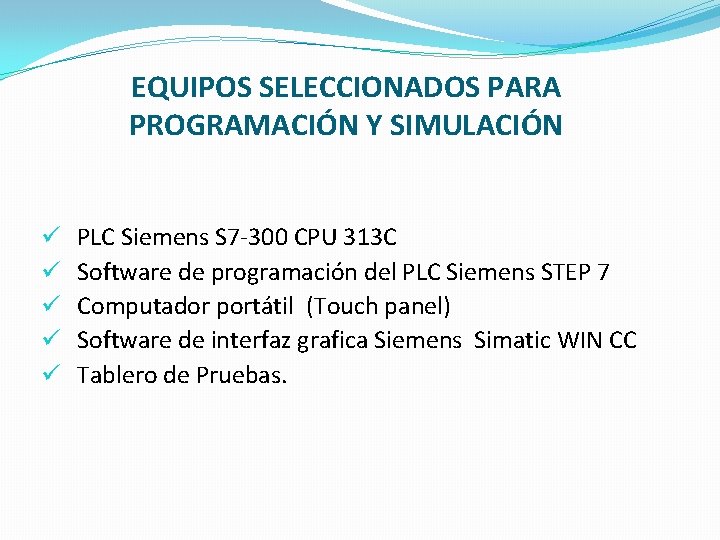 EQUIPOS SELECCIONADOS PARA PROGRAMACIÓN Y SIMULACIÓN

✓ PLC Siemens S7-300 CPU 313C
✓ Software de programación del PLC Siemens STEP 7
✓ Computador portátil (Touch panel)
✓ Software de interfaz grafica Siemens Simatic WIN CC
✓ Tablero de Pruebas.